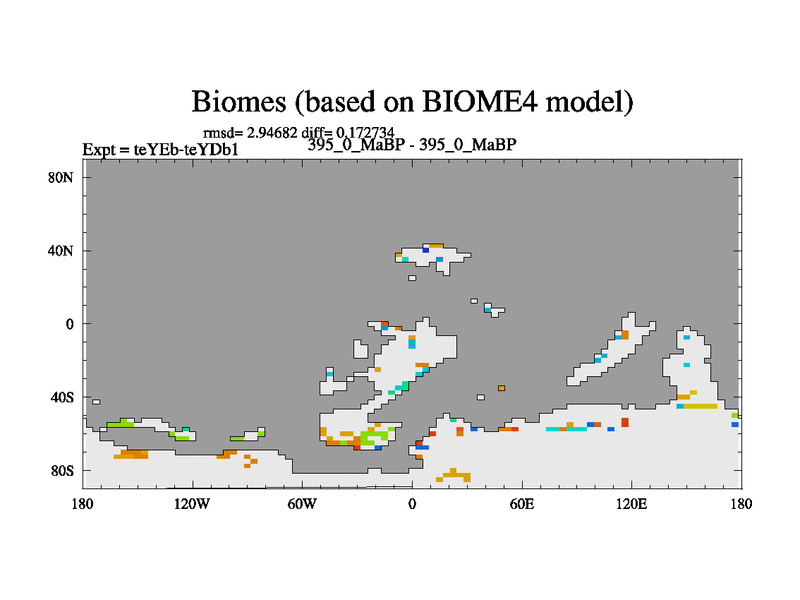 Biomes (based on BIOME4 model)

rmsd= 2.94682 diff= 0.172734
Expt = teYEb-teYDb1
395_0_MaBP - 395_0_MaBP

80N
40N
0
40S
80S

180
120W
60W
0
60E
120E
180